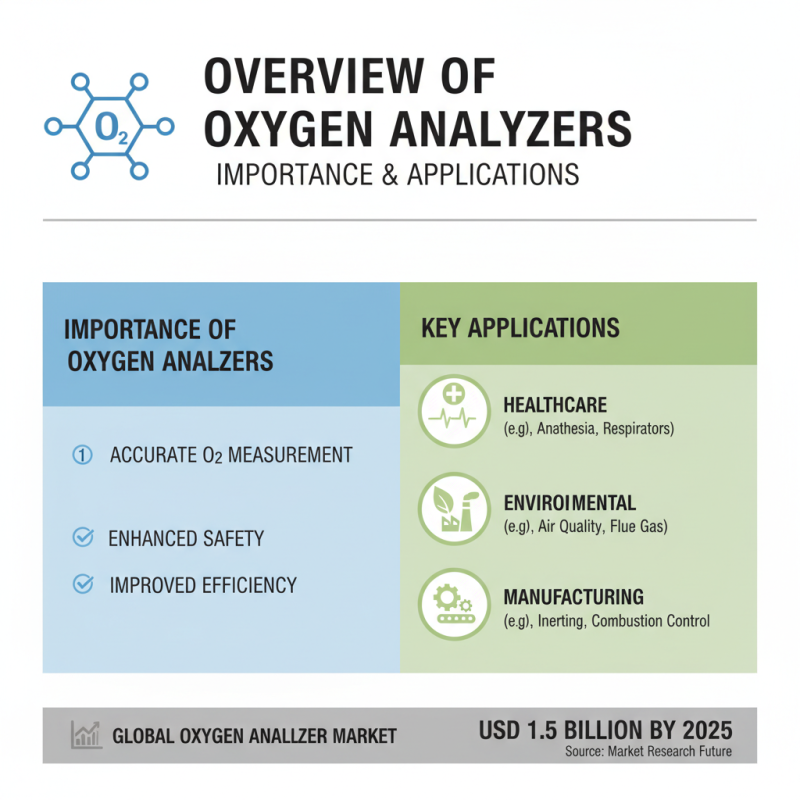 $O_2$

OVERVIEW OF OXYGEN ANALYZERS

IMPORTANCE & APPLICATIONS

IMPORTANCE OF OXYGEN ANALZERS

① ACCURATE $O_2$ MEASUREMENT

ENHANCED SAFETY

IMPROVED EFFICIENCY

KEY APPLICATIONS

HEALTHCARE
(e.g), Anathesia, Respirators)

ENVIROIMENTAL
(e.g), Air Quality, Flue Gas)

MANUFACTURING
(e.g), Inerting, Combustion Control

GLOBAL OXYGEN ANALLZER MARKET

USD 1.5 BILLION BY 2025
Source: Market Research Future